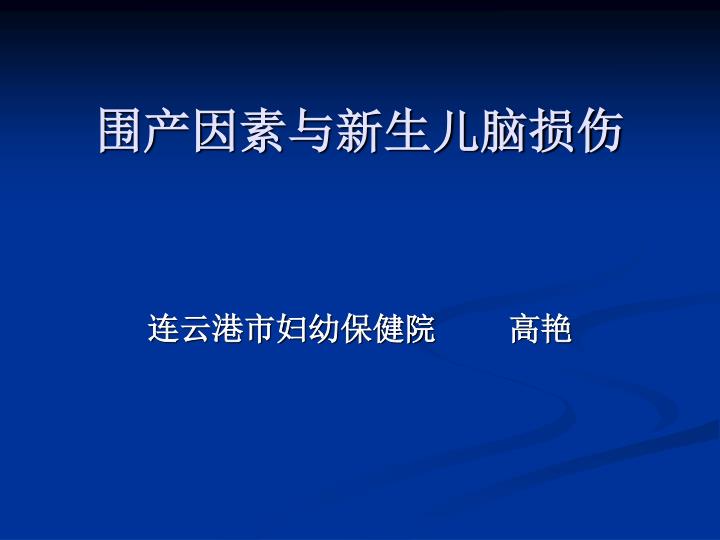 围产因素与新生儿脑损伤

连云港市妇幼保健院　　高艳